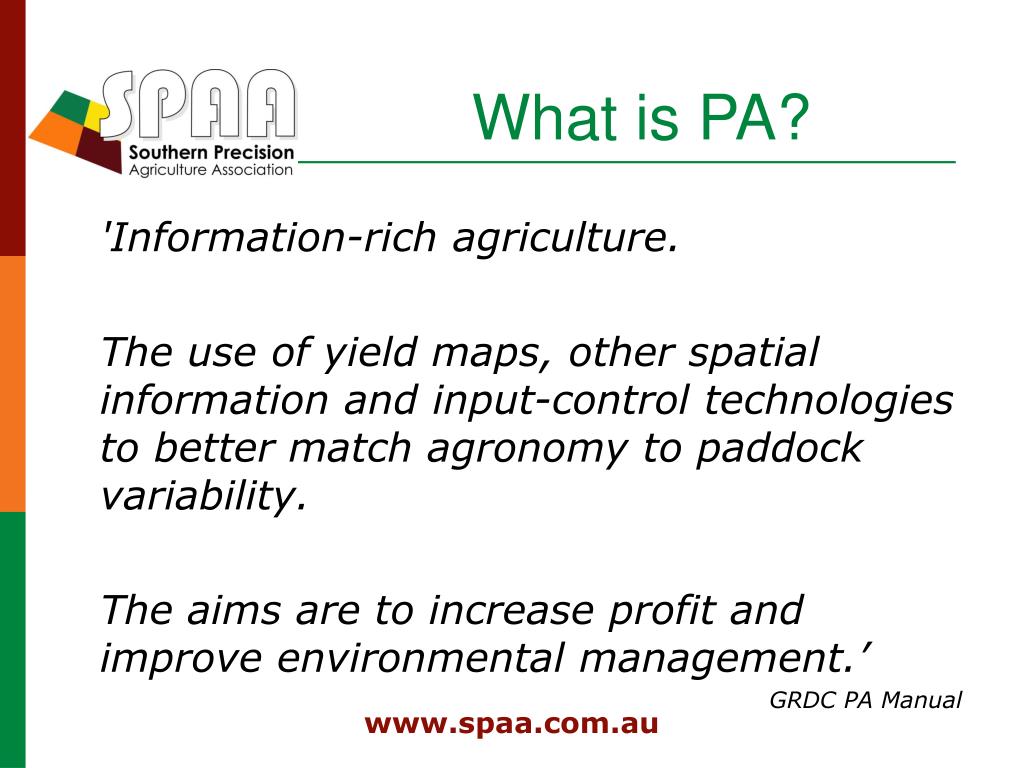 SPAA
Southern Precision
Agriculture Association

What is PA?

'Information-rich agriculture.

The use of yield maps, other spatial information and input-control technologies to better match agronomy to paddock variability.

The aims are to increase profit and improve environmental management.’

GRDC PA Manual

www.spaa.com.au